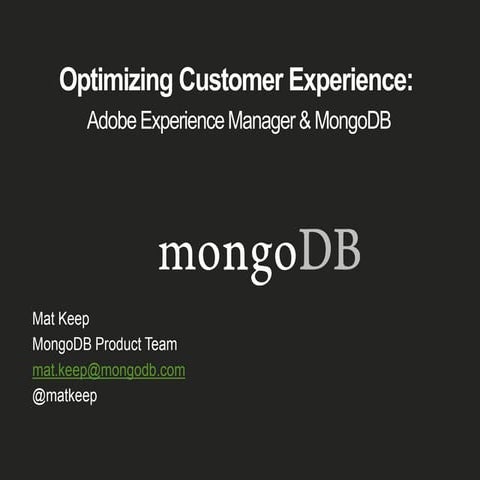 Optimizing Customer Experience:
Adobe Experience Manager & MongoDB

mongoDB

Mat Keep
MongoDB Product Team
mat.keep@mongodb.com
@matkeep